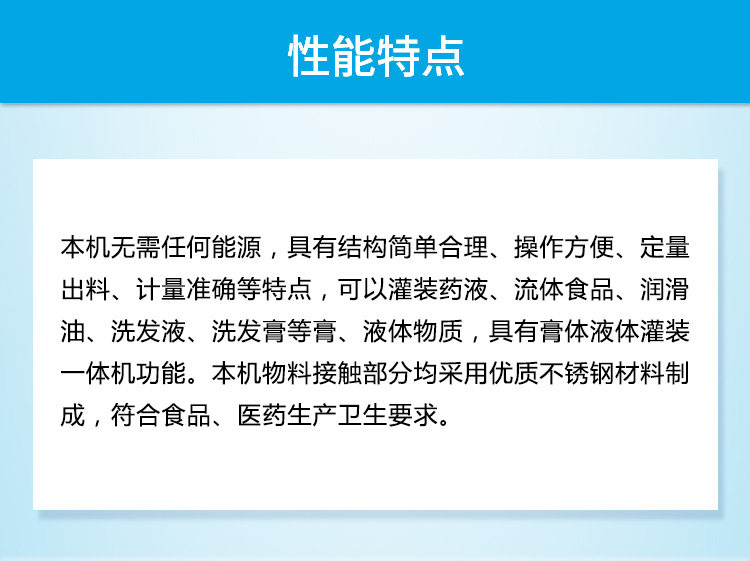 性能特点

本机无需任何能源，具有结构简单合理、操作方便、定量出料、计量准确等特点，可以灌装药液、流体食品、润滑油、洗发液、洗发膏等膏、液体物质，具有膏体液体灌装一体机功能。本机物料接触部分均采用优质不锈钢材料制成，符合食品、医药生产卫生要求。